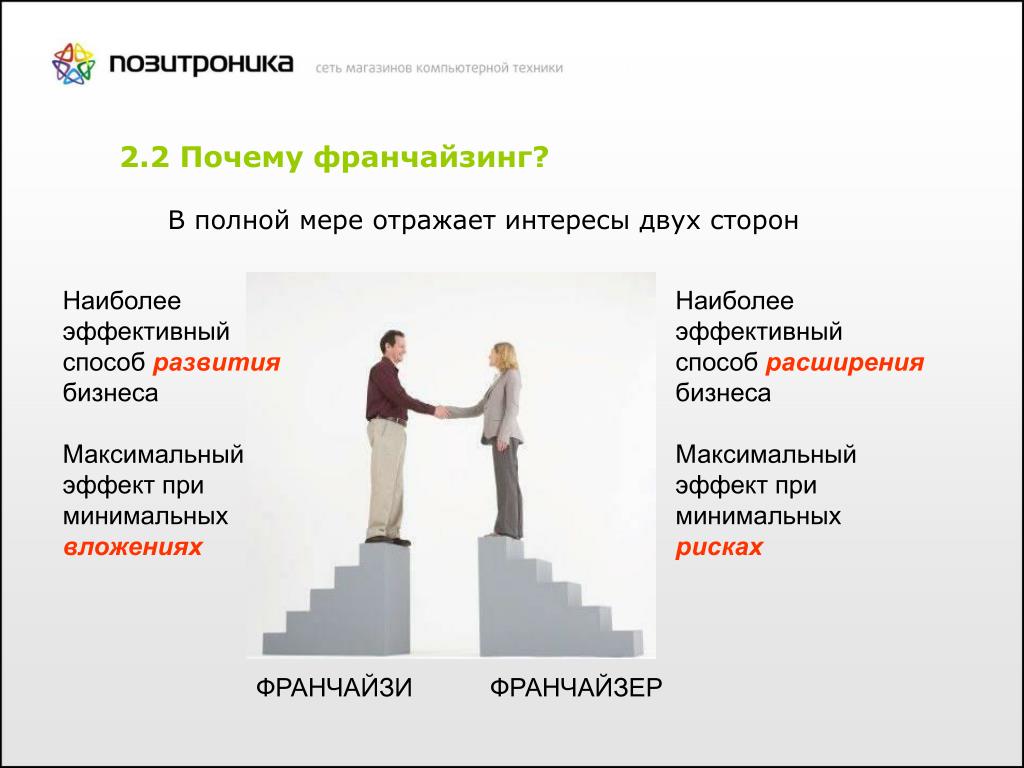 ПОЗИТРОНИКА сеть магазинов компьютерной техники

2.2 Почему франчайзинг?

В полной мере отражает интересы двух сторон

Наиболее эффективный способ развития бизнеса

Максимальный эффект при минимальных вложениях

Наиболее эффективный способ расширения бизнеса

Максимальный эффект при минимальных рисках

ФРАНЧАЙЗИ

ФРАНЧАЙЗЕР